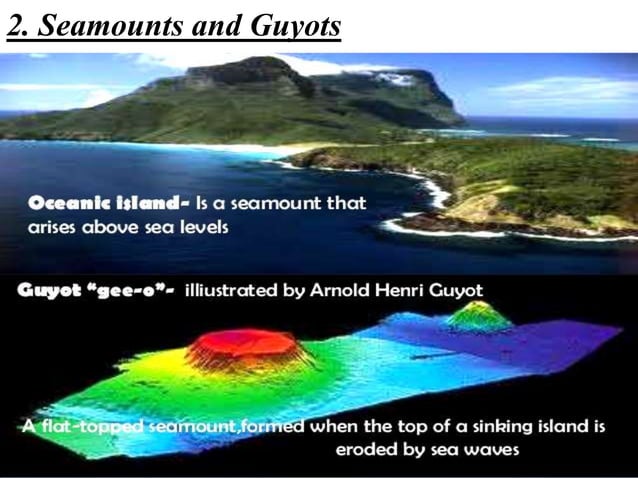 2. Seamounts and Guyots

Oceanic island- Is a seamount that arises above sea levels

Guyot "gee-o"- illiustrated by Arnold Henri Guyot

A flat-topped seamount,formed when the top of a sinking island is eroded by sea waves